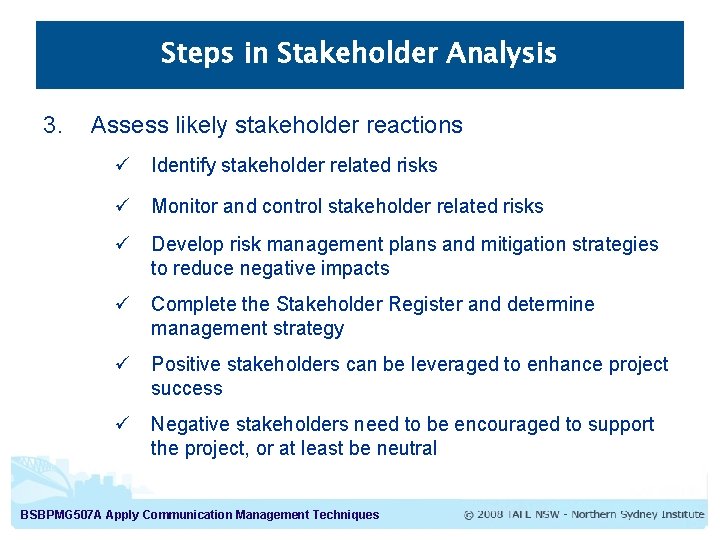 Steps in Stakeholder Analysis

3. Assess likely stakeholder reactions

✓ Identify stakeholder related risks

✓ Monitor and control stakeholder related risks

✓ Develop risk management plans and mitigation strategies to reduce negative impacts

✓ Complete the Stakeholder Register and determine management strategy

✓ Positive stakeholders can be leveraged to enhance project success

✓ Negative stakeholders need to be encouraged to support the project, or at least be neutral

BSBPMG507A Apply Communication Management Techniques

© 2008 TAFE NSW - Northern Sydney Institute